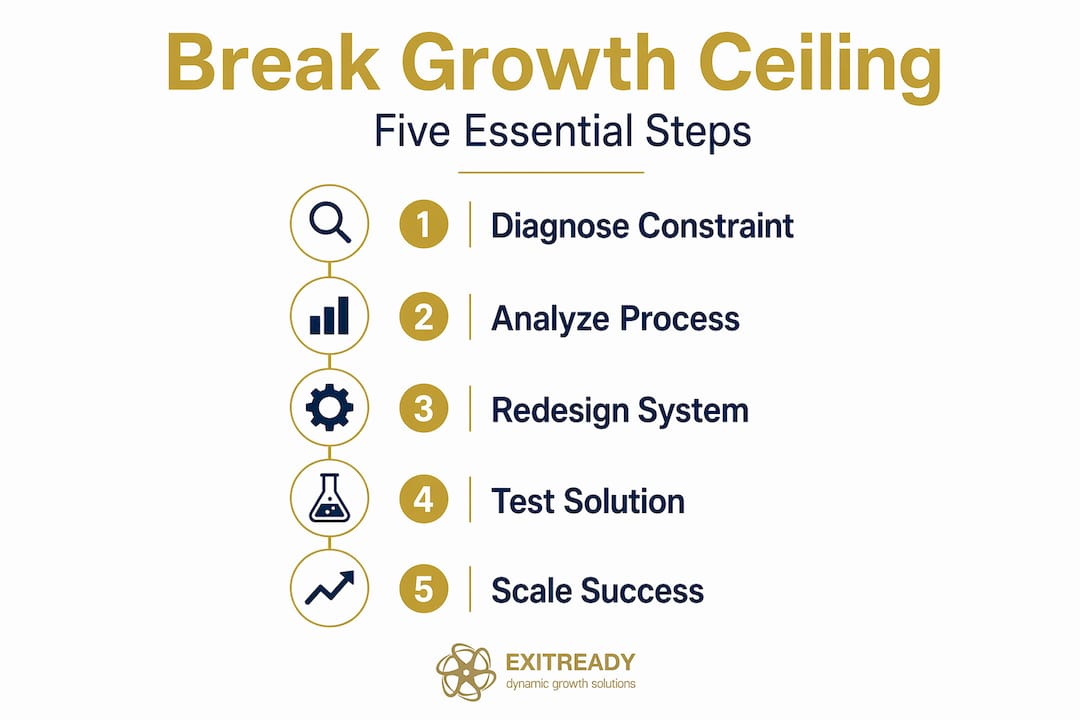 Break Growth Ceiling

Five Essential Steps

1 Diagnose Constraint

2 Analyze Process

3 Redesign System

4 Test Solution

5 Scale Success

EXITREADY
dynamic growth solutions